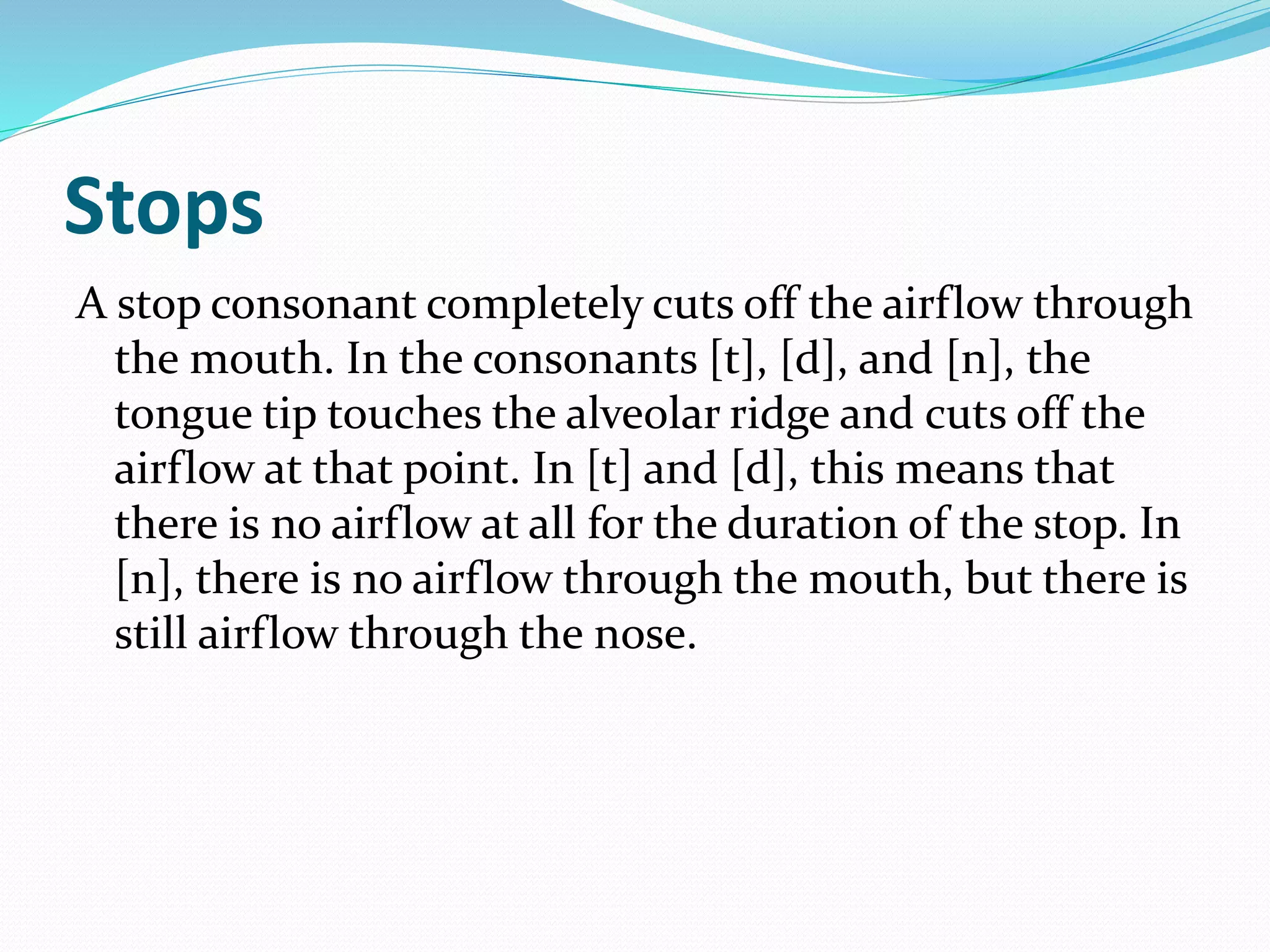 Stops

A stop consonant completely cuts off the airflow through the mouth. In the consonants [t], [d], and [n], the tongue tip touches the alveolar ridge and cuts off the airflow at that point. In [t] and [d], this means that there is no airflow at all for the duration of the stop. In [n], there is no airflow through the mouth, but there is still airflow through the nose.